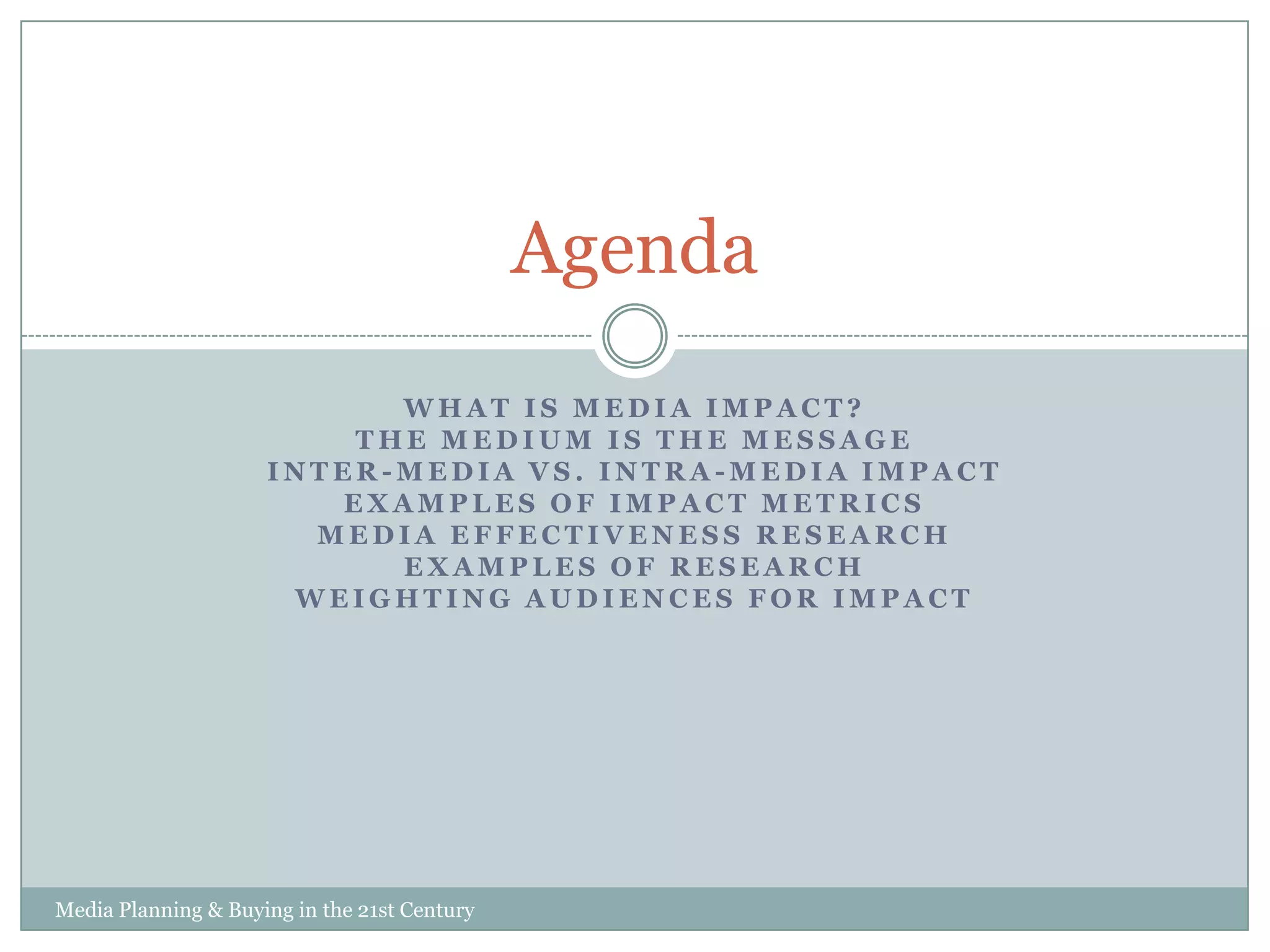 Agenda

WHAT IS MEDIA IMPACT?
THE MEDIUM IS THE MESSAGE
INTER-MEDIA VS. INTRA-MEDIA IMPACT
EXAMPLES OF IMPACT METRICS
MEDIA EFFECTIVENESS RESEARCH
EXAMPLES OF RESEARCH
WEIGHTING AUDIENCES FOR IMPACT

Media Planning & Buying in the 21st Century